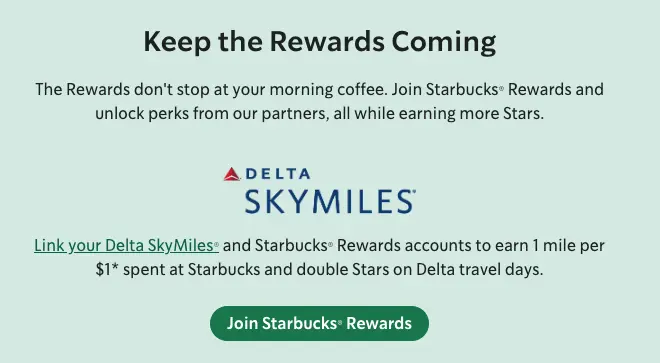 Keep the Rewards Coming

The Rewards don't stop at your morning coffee. Join Starbucks® Rewards and unlock perks from our partners, all while earning more Stars.

DELTA
SKYMILES®

Link your Delta SkyMiles® and Starbucks® Rewards accounts to earn 1 mile per $1* spent at Starbucks and double Stars on Delta travel days.

Join Starbucks® Rewards